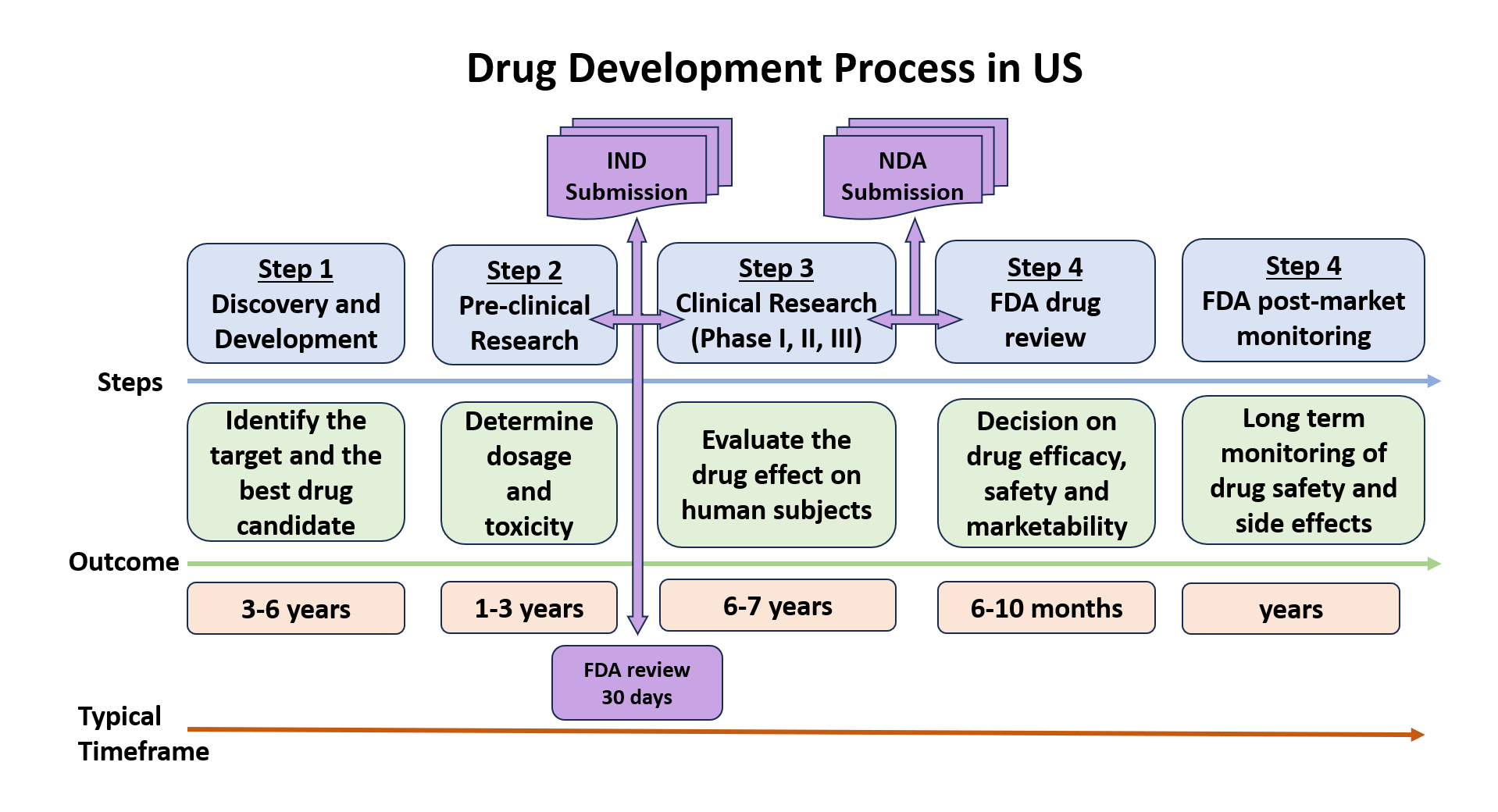 Drug Development Process in US

IND Submission

NDA Submission

Step 1
Discovery and Development

Step 2
Pre-clinical Research

Step 3
Clinical Research (Phase I, II, III)

Step 4
FDA drug review

Step 4
FDA post-market monitoring

Steps

Identify the target and the best drug candidate

Determine dosage and toxicity

Evaluate the drug effect on human subjects

Decision on drug efficacy, safety and marketability

Long term monitoring of drug safety and side effects

Outcome

3-6 years

1-3 years

6-7 years

6-10 months

years

FDA review 30 days

Typical Timeframe